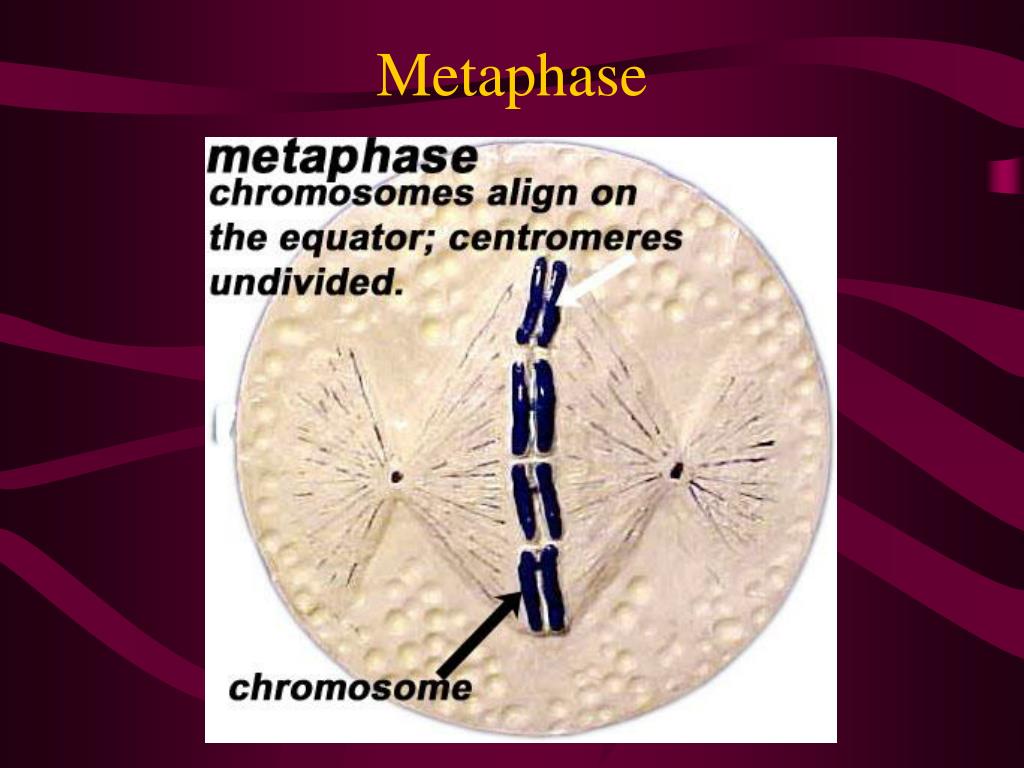 Metaphase

metaphase
chromosomes align on the equator; centromeres undivided.

chromosome